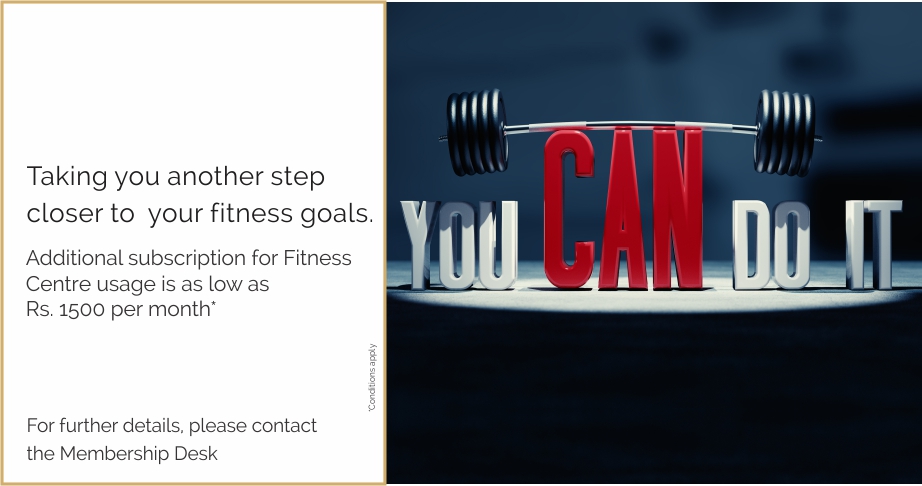 Taking you another step closer to your fitness goals.

Additional subscription for Fitness Centre usage is as low as Rs. 1500 per month*

*Conditions apply

For further details, please contact the Membership Desk

YOU CAN DO IT